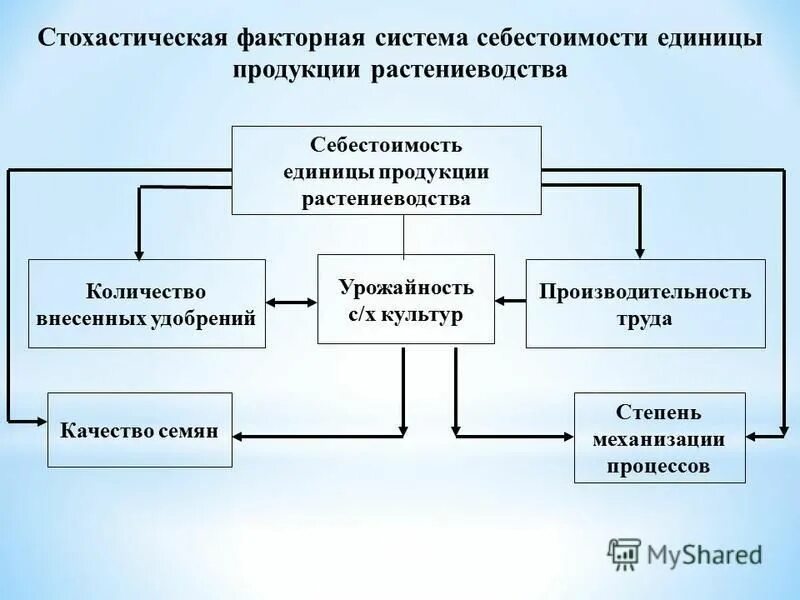 Стохастическая факторная система себестоимости единицы продукции растениеводства

Себестоимость единицы продукции растениеводства

Количество внесенных удобрений

Урожайность с/х культур

Производительность труда

Качество семян

Степень механизации процессов

MyShared